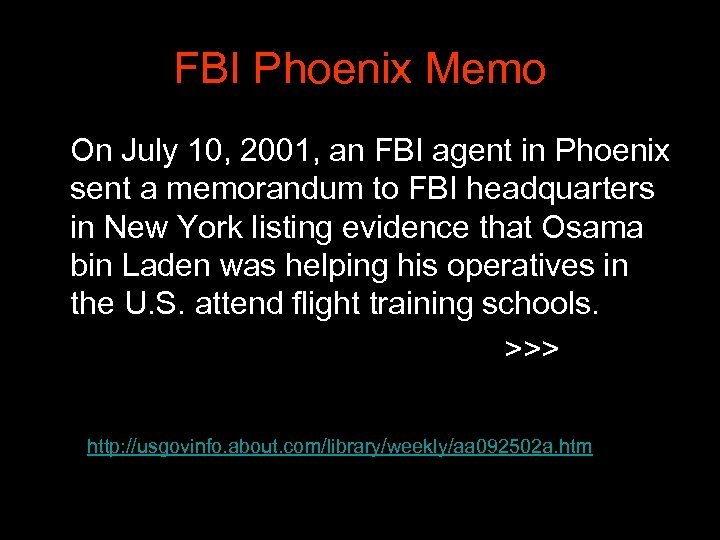 FBI Phoenix Memo

On July 10, 2001, an FBI agent in Phoenix sent a memorandum to FBI headquarters in New York listing evidence that Osama bin Laden was helping his operatives in the U.S. attend flight training schools.

>>>

http://usgovinfo.about.com/library/weekly/aa092502a.htm